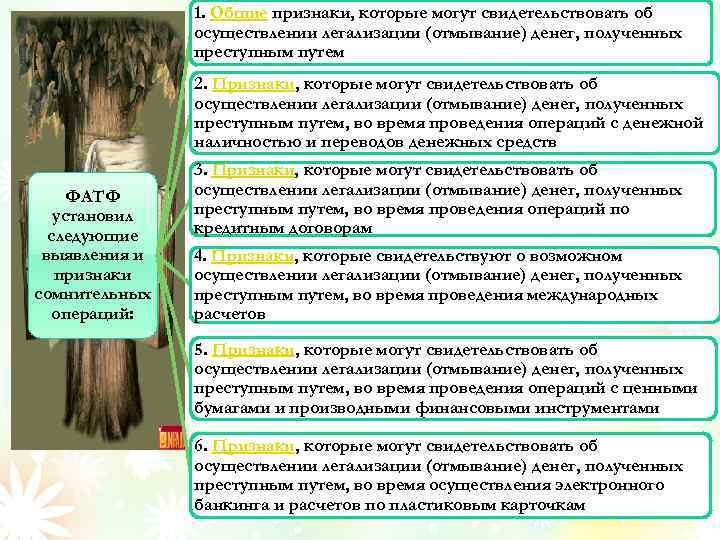 ФАТФ установил следующие выявления и признаки сомнительных операций:

1. Общие признаки, которые могут свидетельствовать об осуществлении легализации (отмывание) денег, полученных преступным путем

2. Признаки, которые могут свидетельствовать об осуществлении легализации (отмывание) денег, полученных преступным путем, во время проведения операций с денежной наличностью и переводов денежных средств

3. Признаки, которые могут свидетельствовать об осуществлении легализации (отмывание) денег, полученных преступным путем, во время проведения операций по кредитным договорам

4. Признаки, которые свидетельствуют о возможном осуществлении легализации (отмывание) денег, полученных преступным путем, во время проведения международных расчетов

5. Признаки, которые могут свидетельствовать об осуществлении легализации (отмывание) денег, полученных преступным путем, во время проведения операций с ценными бумагами и производными финансовыми инструментами

6. Признаки, которые могут свидетельствовать об осуществлении легализации (отмывание) денег, полученных преступным путем, во время осуществления электронного банкинга и расчетов по пластиковым карточкам